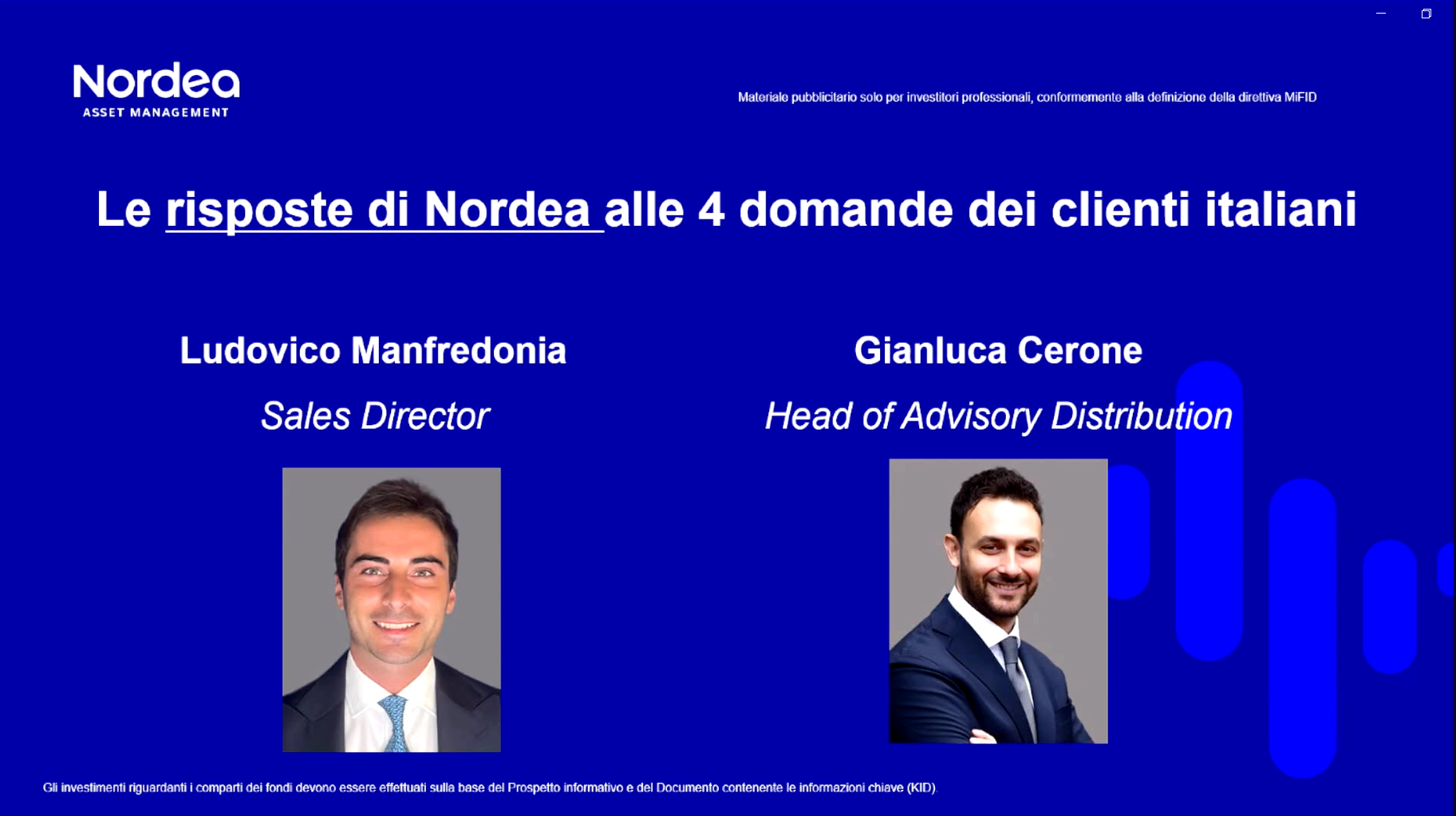 Nordea
ASSET MANAGEMENT

Materiale pubblicitario solo per investitori professionali, conformemente alla definizione della direttiva MiFID

Le risposte di Nordea alle 4 domande dei clienti italiani

Ludovico Manfredonia

Sales Director

Gianluca Cerone

Head of Advisory Distribution

Gli investimenti riguardanti i comparti dei fondi devono essere effettuati sulla base del Prospetto informativo e del Documento contenente le informazioni chiave (KID).